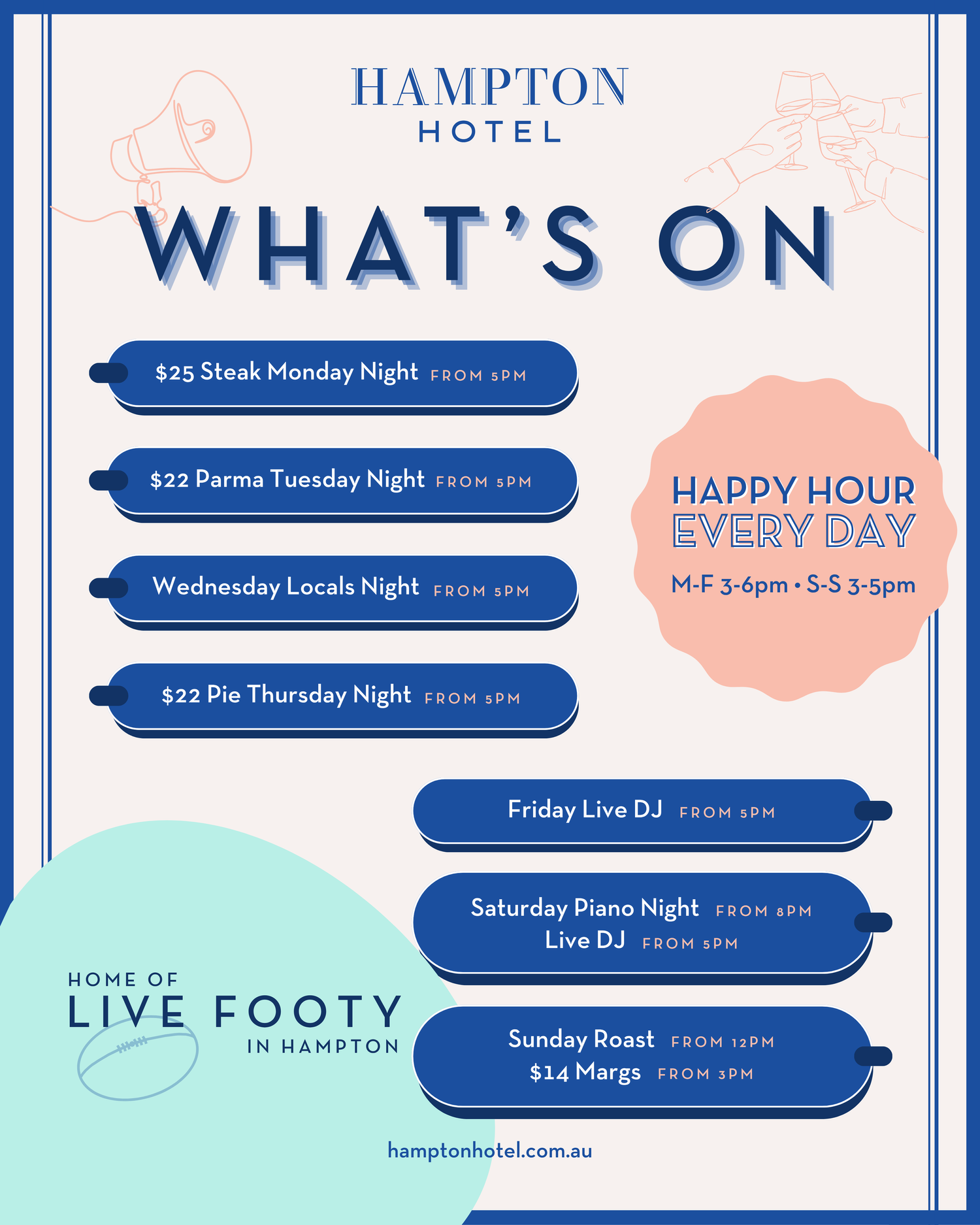 HAMPTON
HOTEL

WHAT'S ON

\$25 Steak Monday Night FROM 5PM

\$22 Parma Tuesday Night FROM 5PM

Wednesday Locals Night FROM 5PM

\$22 Pie Thursday Night FROM 5PM

HAPPY HOUR
EVERY DAY
M-F 3-6pm • S-S 3-5pm

Friday Live DJ FROM 5PM

Saturday Piano Night FROM 8PM
Live DJ FROM 5PM

Sunday Roast FROM 12PM
\$14 Margs FROM 3PM

HOME OF
LIVE FOOTY
IN HAMPTON

hamptonhotel.com.au